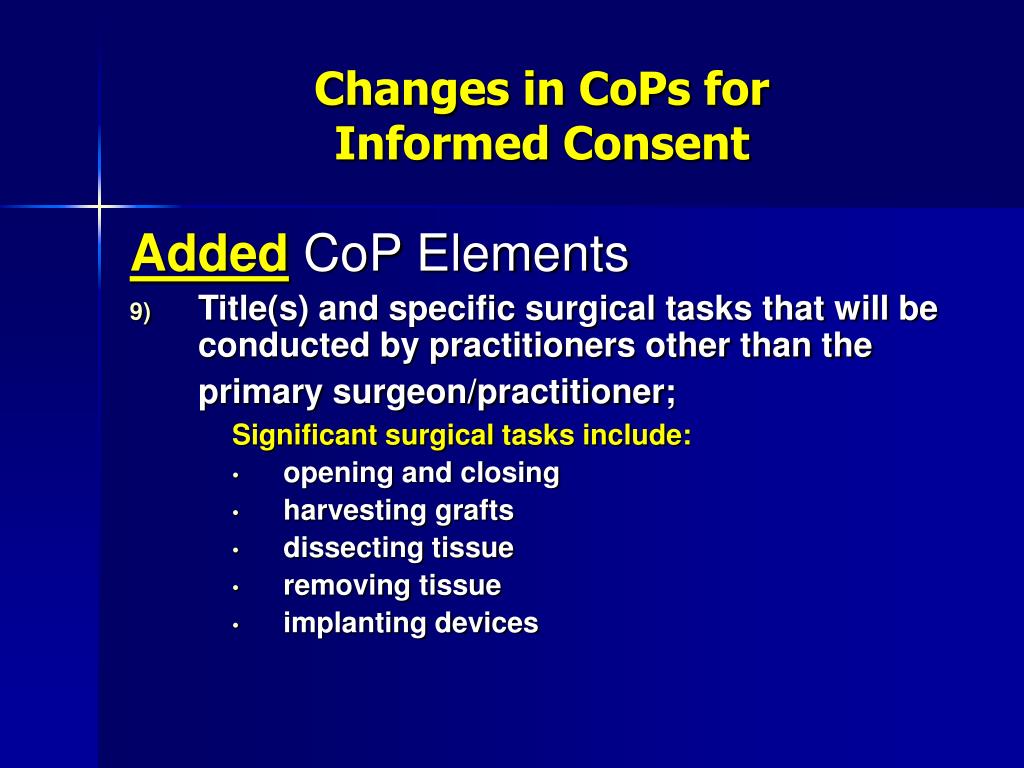 Changes in CoPs for Informed Consent

Added CoP Elements

9) Title(s) and specific surgical tasks that will be conducted by practitioners other than the primary surgeon/practitioner;

Significant surgical tasks include:
• opening and closing
• harvesting grafts
• dissecting tissue
• removing tissue
• implanting devices